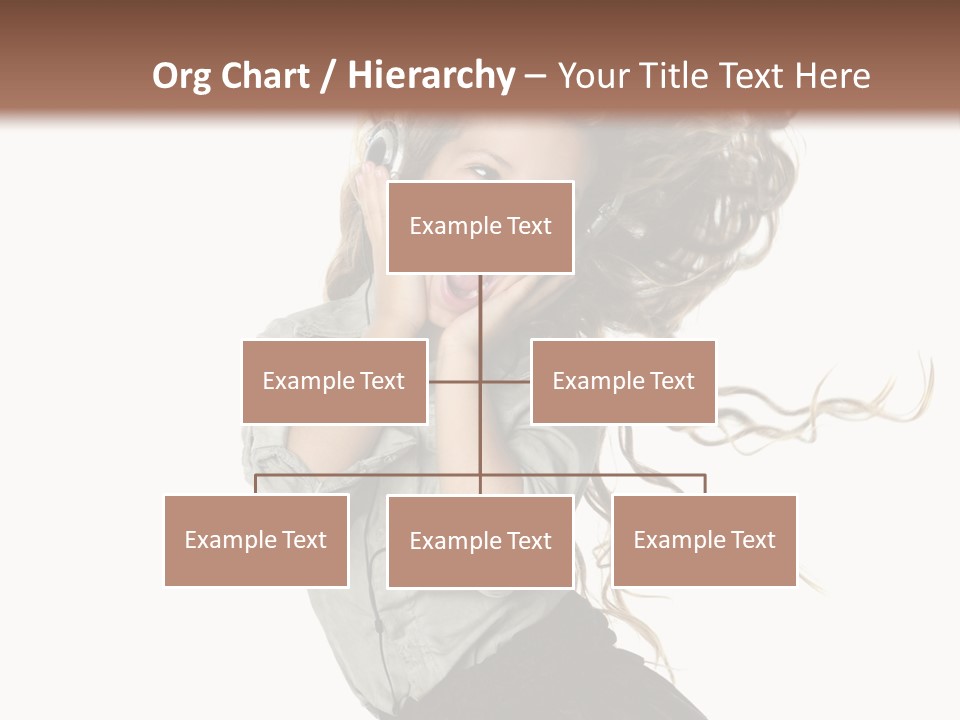 Org Chart / Hierarchy – Your Title Text Here

Example Text

Example Text

Example Text

Example Text

Example Text

Example Text